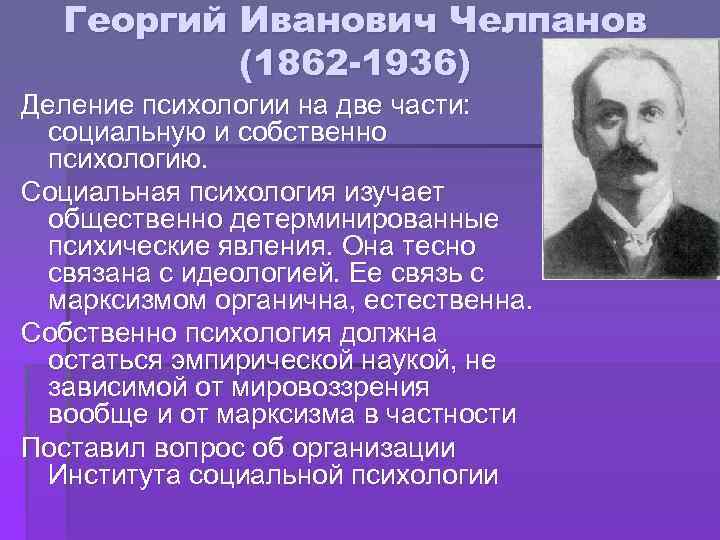 Георгий Иванович Челпанов (1862-1936)

Деление психологии на две части: социальную и собственно психологию.

Социальная психология изучает общественно детерминированные психические явления. Она тесно связана с идеологией. Ее связь с марксизмом органична, естественна.

Собственно психология должна остаться эмпирической наукой, не зависимой от мировоззрения вообще и от марксизма в частности

Поставил вопрос об организации Института социальной психологии